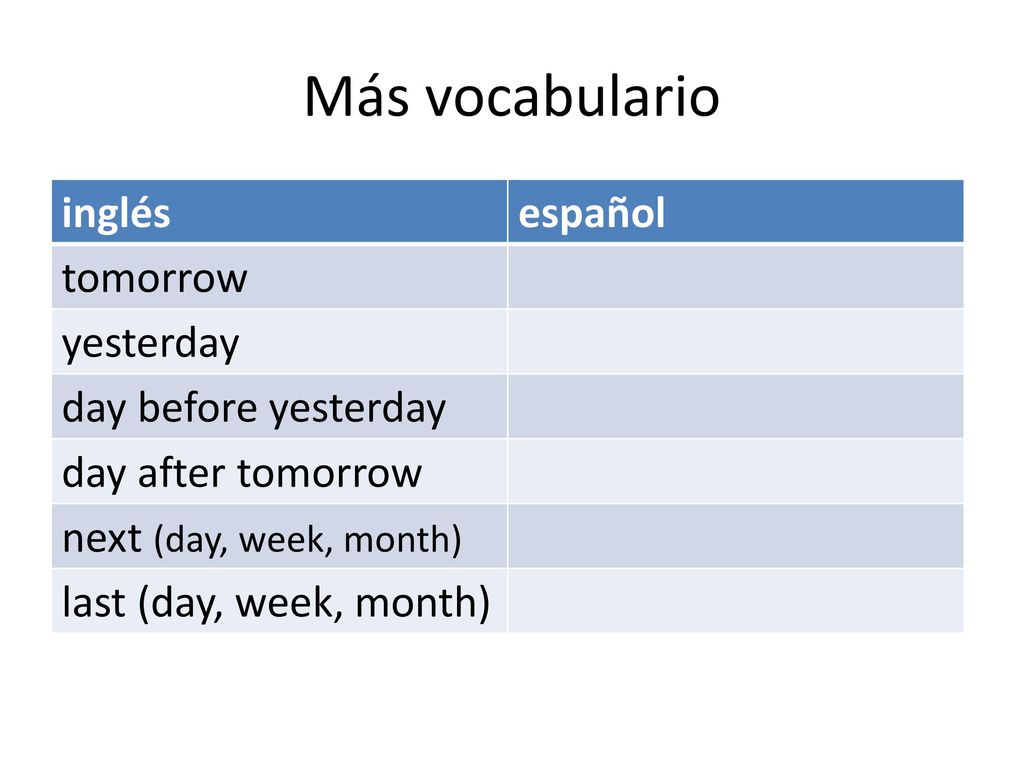 Más vocabulario

| inglés | español |
|---|---|
| tomorrow | |
| yesterday | |
| day before yesterday | |
| day after tomorrow | |
| next (day, week, month) | |
| last (day, week, month) | |